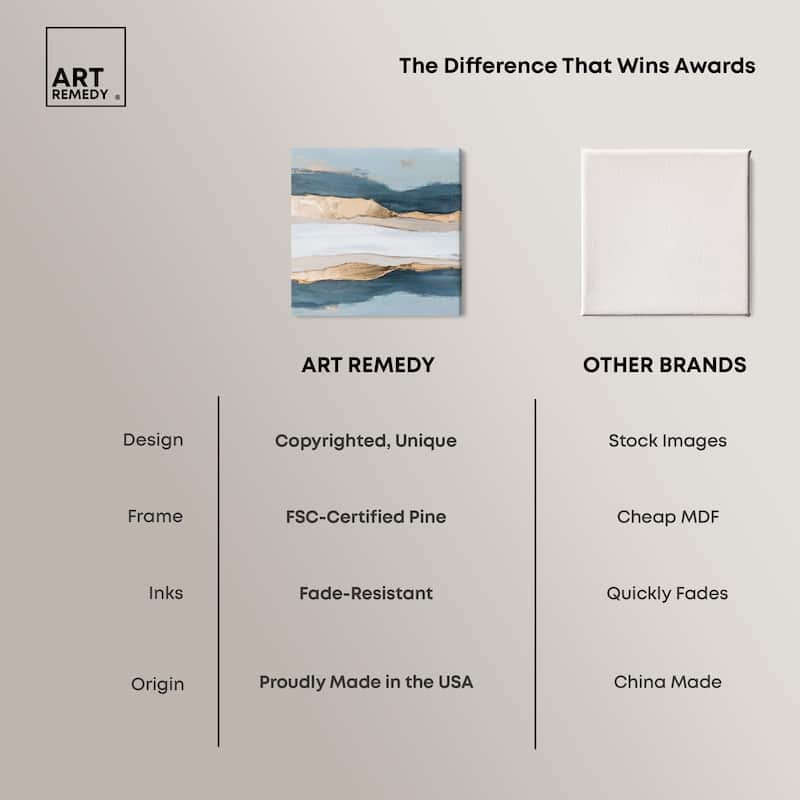 ART REMEDY ®

The Difference That Wins Awards

| | ART REMEDY | OTHER BRANDS |
|---|---|---|
| Design | Copyrighted, Unique | Stock Images |
| Frame | FSC-Certified Pine | Cheap MDF |
| Inks | Fade-Resistant | Quickly Fades |
| Origin | Proudly Made in the USA | China Made |